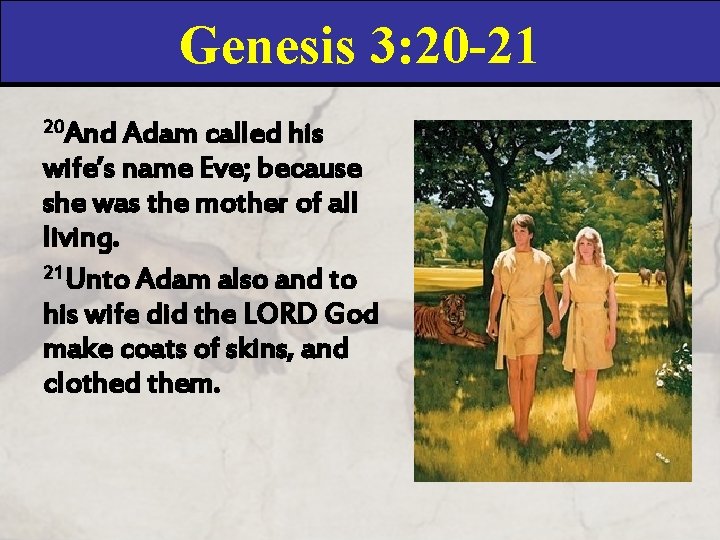 Genesis 3:20-21

$^{20}$And Adam called his wife's name Eve; because she was the mother of all living.

$^{21}$Unto Adam also and to his wife did the LORD God make coats of skins, and clothed them.